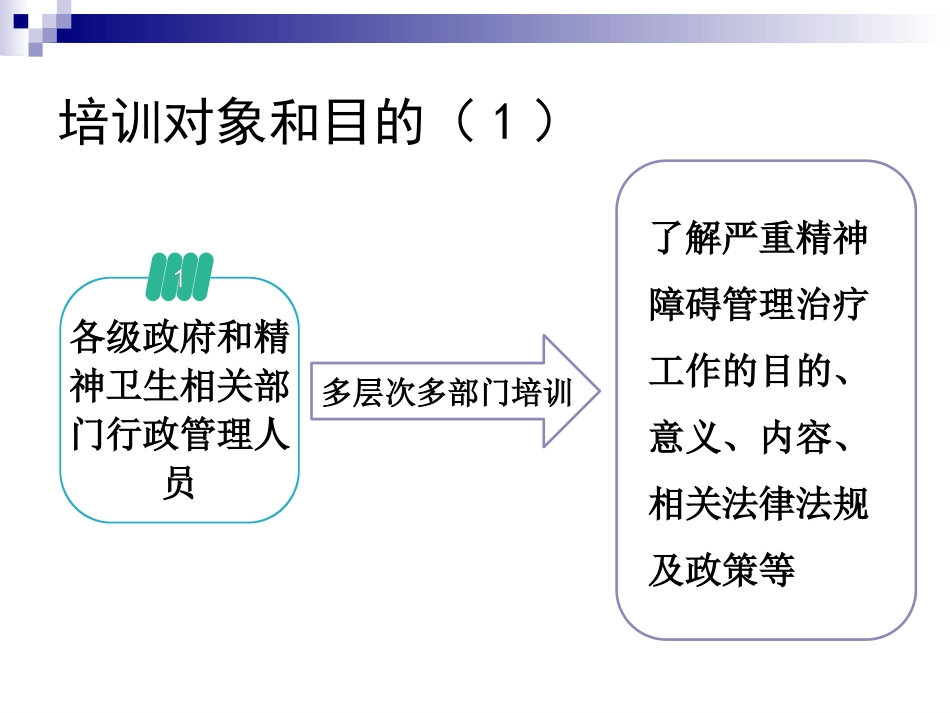 培训对象和目的（1）

1

各级政府和精神卫生相关部门行政管理人员

多层次多部门培训

了解严重精神障碍管理治疗工作的目的、意义、内容、相关法律法规及政策等